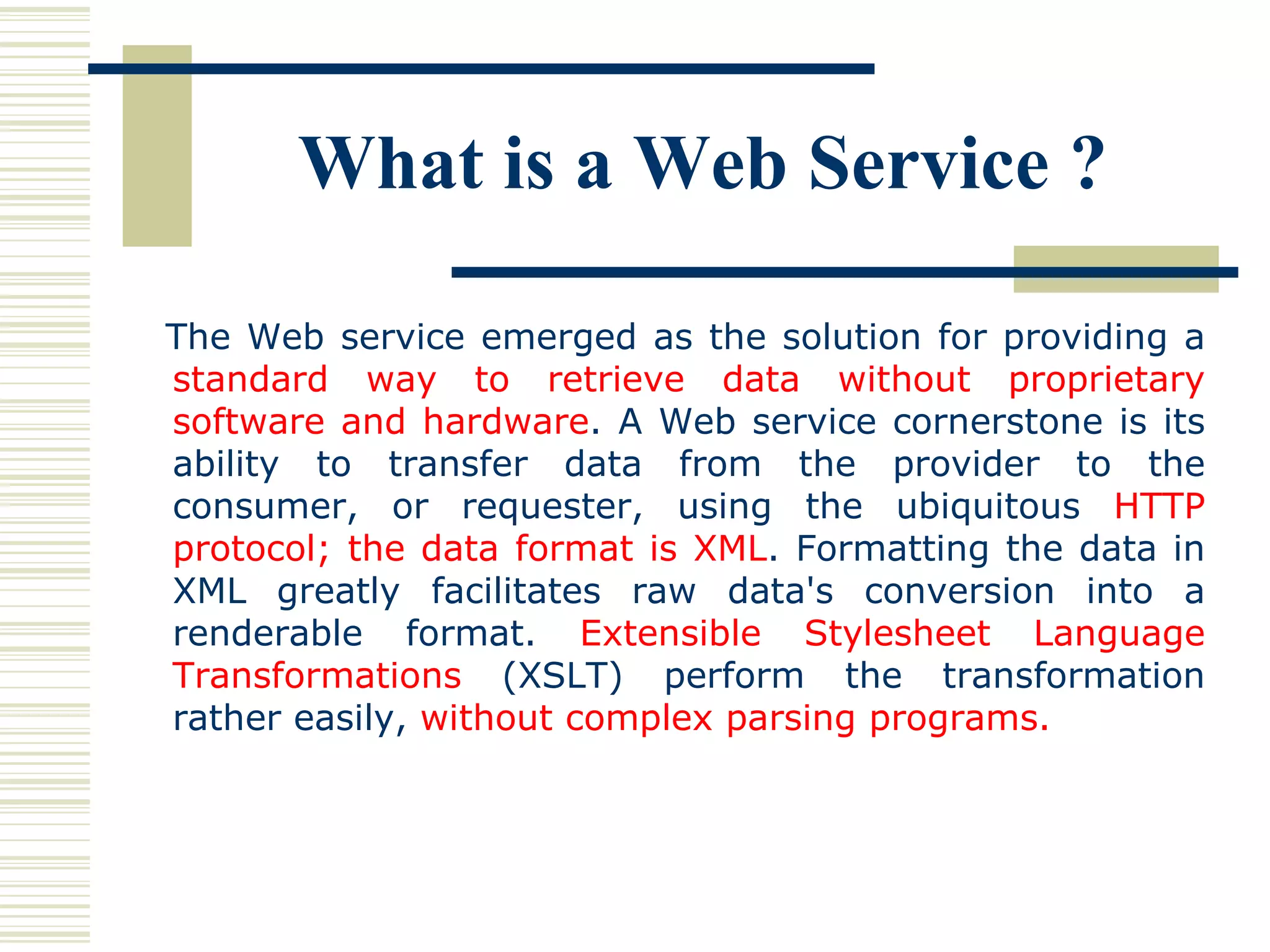 What is a Web Service ?

The Web service emerged as the solution for providing a standard way to retrieve data without proprietary software and hardware. A Web service cornerstone is its ability to transfer data from the provider to the consumer, or requester, using the ubiquitous HTTP protocol; the data format is XML. Formatting the data in XML greatly facilitates raw data's conversion into a renderable format. Extensible Stylesheet Language Transformations (XSLT) perform the transformation rather easily, without complex parsing programs.